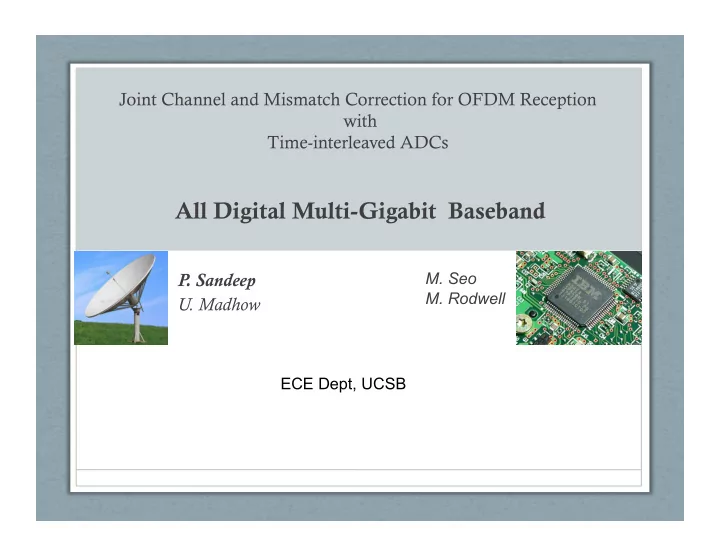 Joint Channel and Mismatch Correction for OFDM Reception with Time-interleaved ADCs

All Digital Multi-Gigabit Baseband

P. Sandeep
U. Madhow

M. Seo
M. Rodwell

IBM

ECE Dept, UCSB